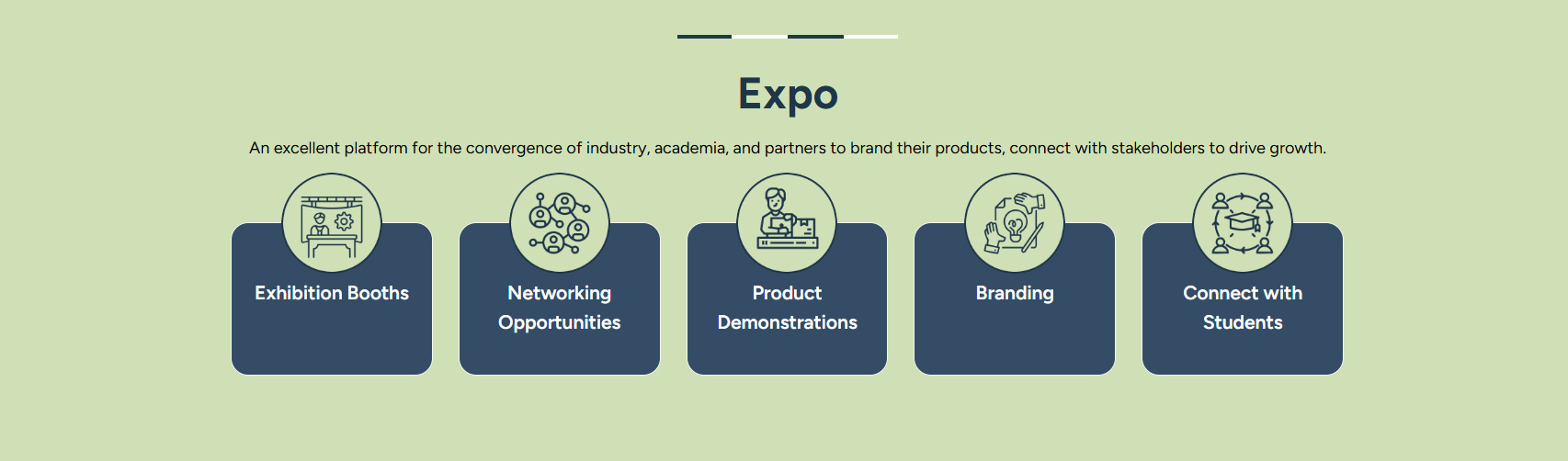 Expo

An excellent platform for the convergence of industry, academia, and partners to brand their products, connect with stakeholders to drive growth.

Exhibition Booths

Networking Opportunities

Product Demonstrations

Branding

Connect with Students